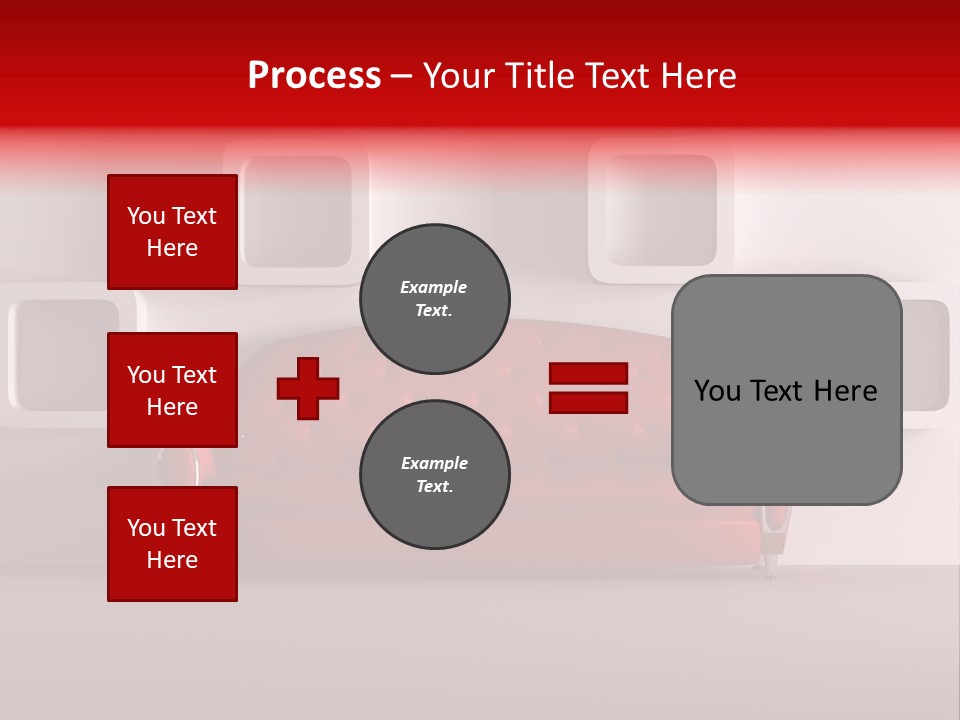 Process – Your Title Text Here

You Text Here

You Text Here

You Text Here

Example Text.

Example Text.

You Text Here